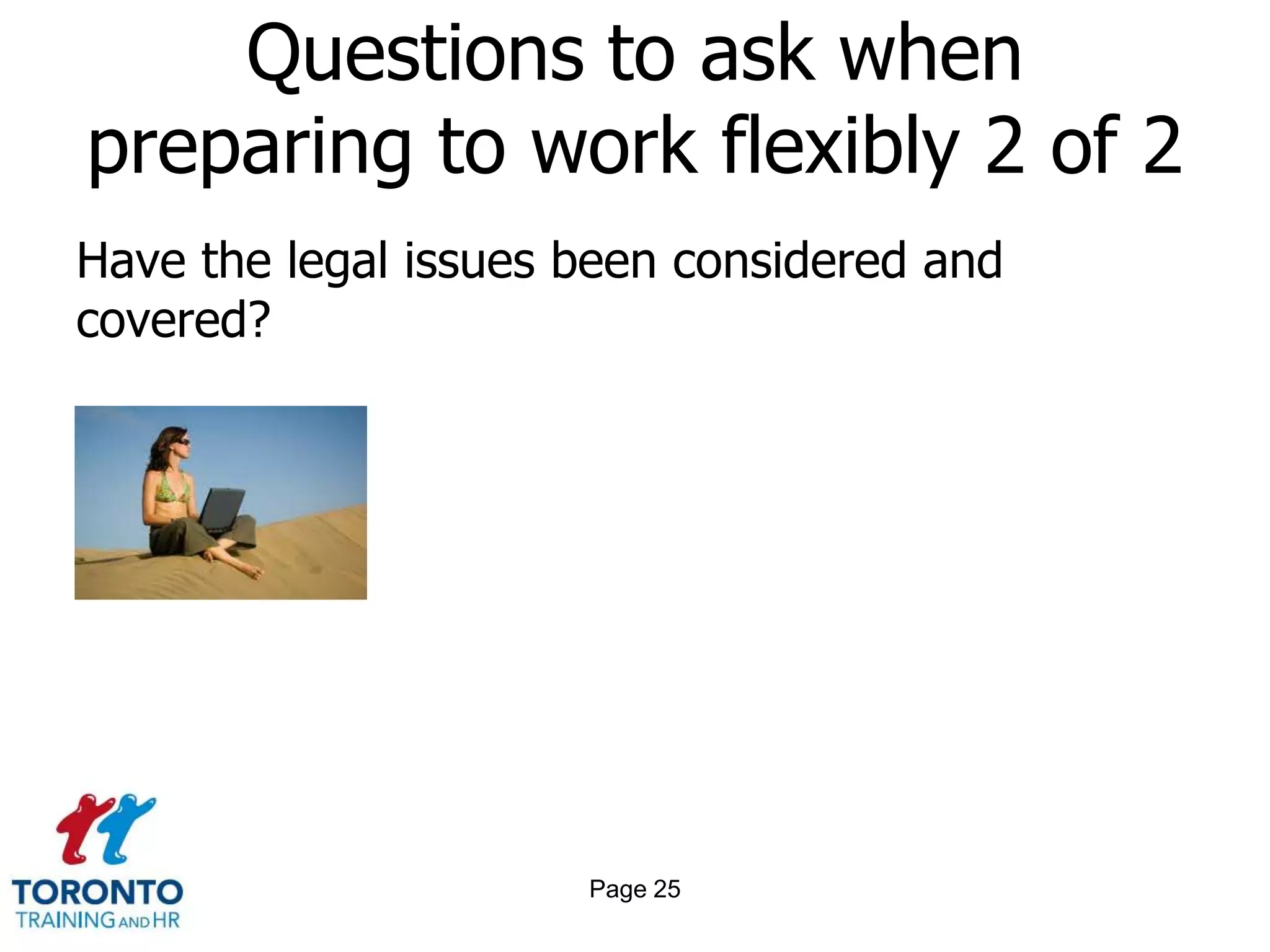 Questions to ask when preparing to work flexibly 2 of 2

Have the legal issues been considered and covered?

TORONTO
TRAINING AND HR

Page 25